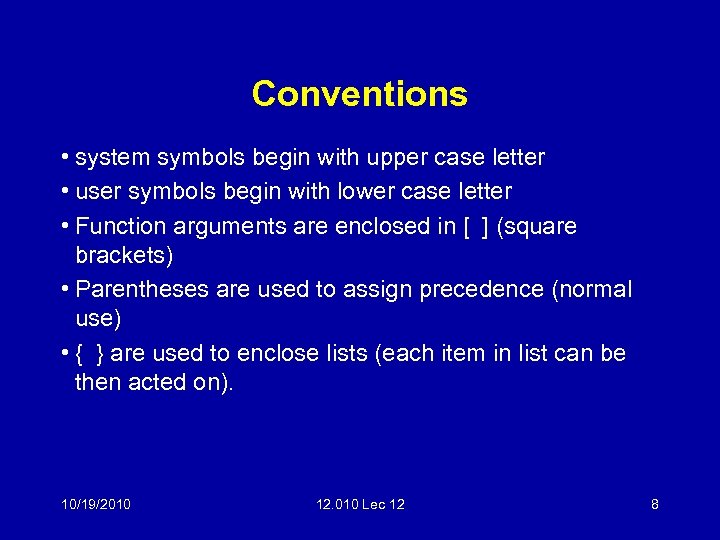 Conventions

• system symbols begin with upper case letter
• user symbols begin with lower case letter
• Function arguments are enclosed in [ ] (square brackets)
• Parentheses are used to assign precedence (normal use)
• { } are used to enclose lists (each item in list can be then acted on).

10/19/2010
12.010 Lec 12
8